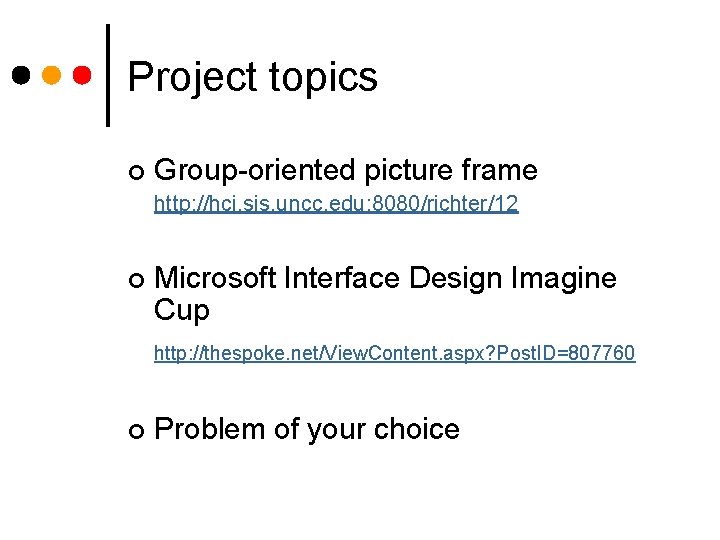 Project topics

Group-oriented picture frame
http://hci.sis.uncc.edu:8080/richter/12

Microsoft Interface Design Imagine Cup
http://thespoke.net/ViewContent.aspx?PostID=807760

Problem of your choice